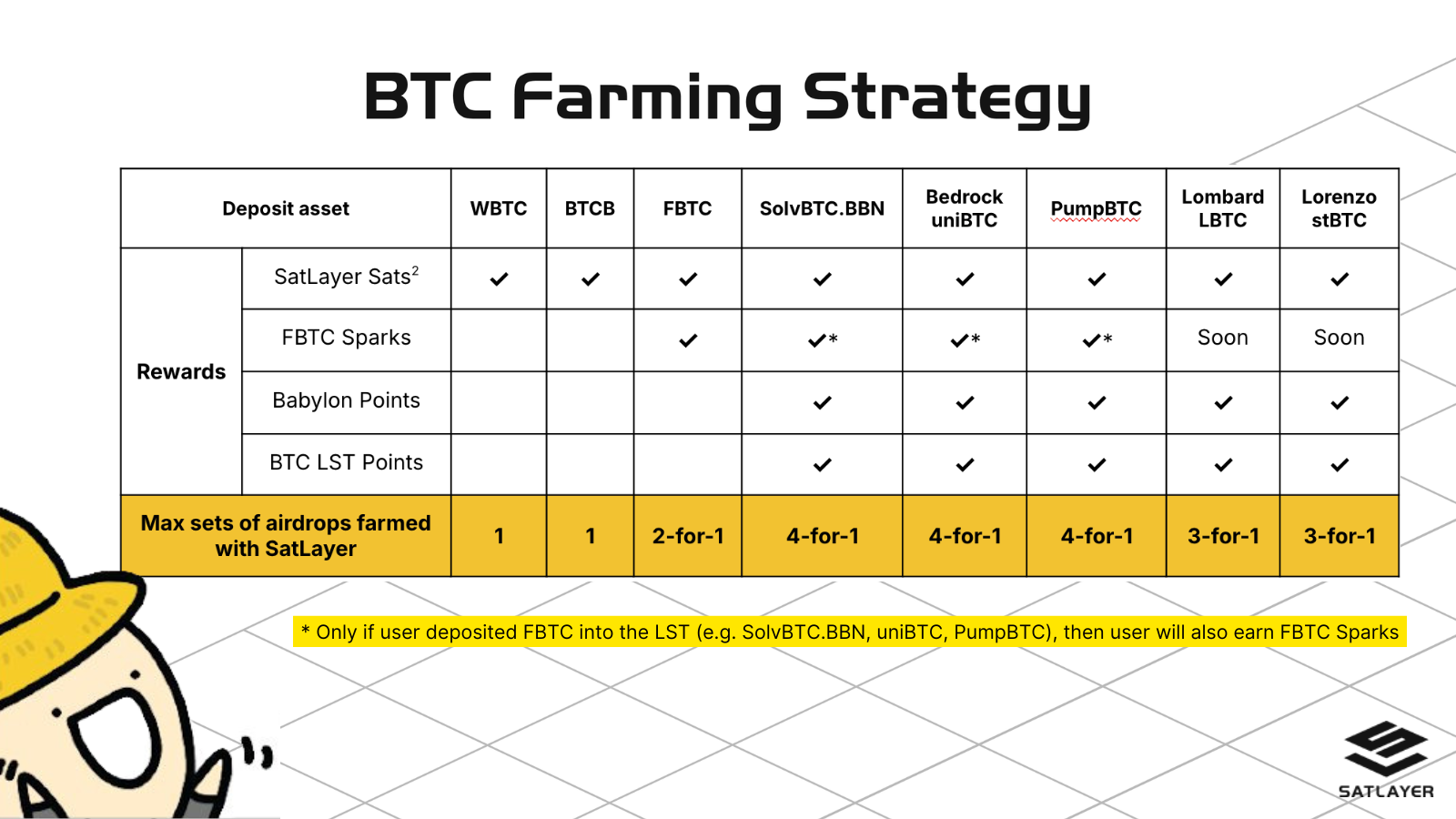 BTC Farming Strategy

| Deposit asset | | WBTC | BTCB | FBTC | SolvBTC.BBN | Bedrock uniBTC | PumpBTC | Lombard LBTC | Lorenzo stBTC |
|---|---|---|---|---|---|---|---|---|---|
| Rewards | SatLayer Sats$^2$ | ✓ | ✓ | ✓ | ✓ | ✓ | ✓ | ✓ | ✓ |
| | FBTC Sparks | | | ✓ | ✓* | ✓* | ✓* | Soon | Soon |
| | Babylon Points | | | | ✓ | ✓ | ✓ | ✓ | ✓ |
| | BTC LST Points | | | | ✓ | ✓ | ✓ | ✓ | ✓ |
| Max sets of airdrops farmed with SatLayer | | 1 | 1 | 2-for-1 | 4-for-1 | 4-for-1 | 4-for-1 | 3-for-1 | 3-for-1 |

* Only if user deposited FBTC into the LST (e.g. SolvBTC.BBN, uniBTC, PumpBTC), then user will also earn FBTC Sparks

SATLAYER